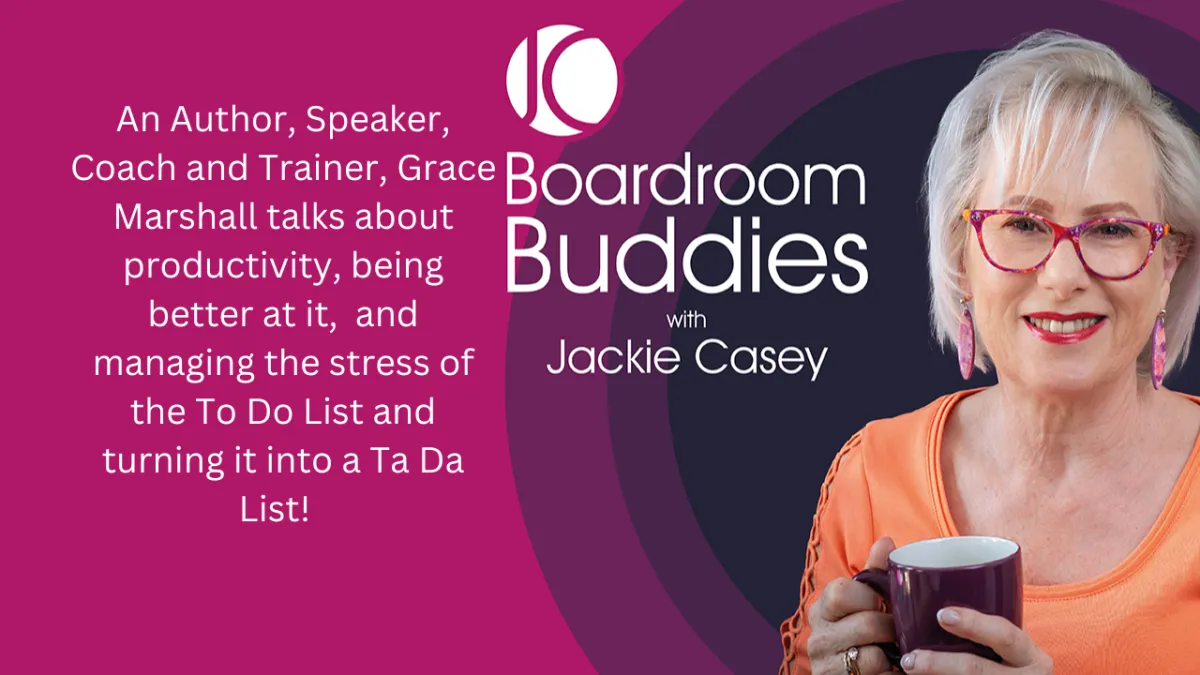 An Author, Speaker, Coach and Trainer, Grace Marshall talks about productivity, being better at it,  and managing the stress of the To Do List and turning it into a Ta Da List!

JC

Boardroom Buddies
with
Jackie Casey